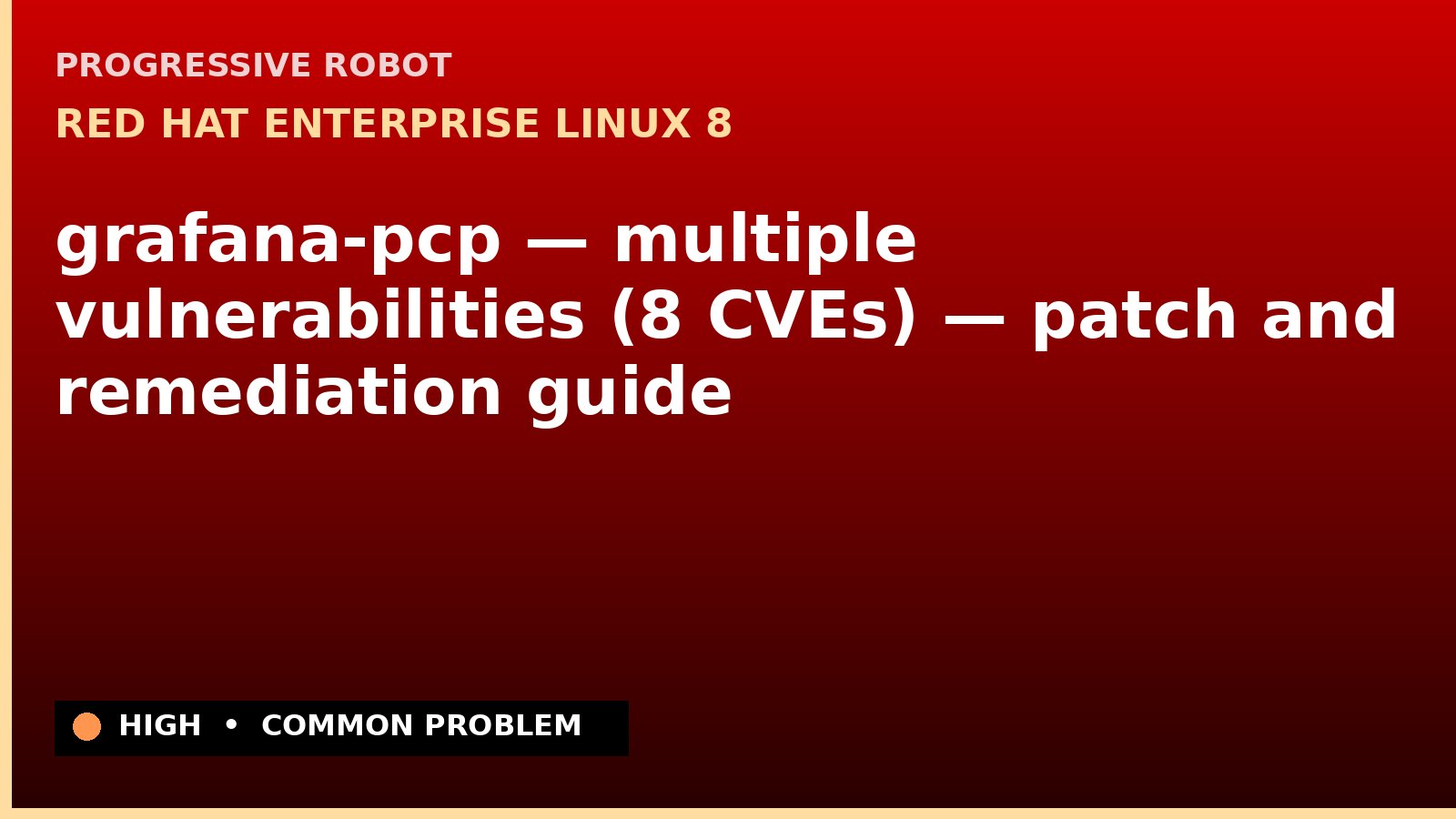 PROGRESSIVE ROBOT

RED HAT ENTERPRISE LINUX 8

grafana-pcp — multiple vulnerabilities (8 CVEs) — patch and remediation guide

HIGH • COMMON PROBLEM